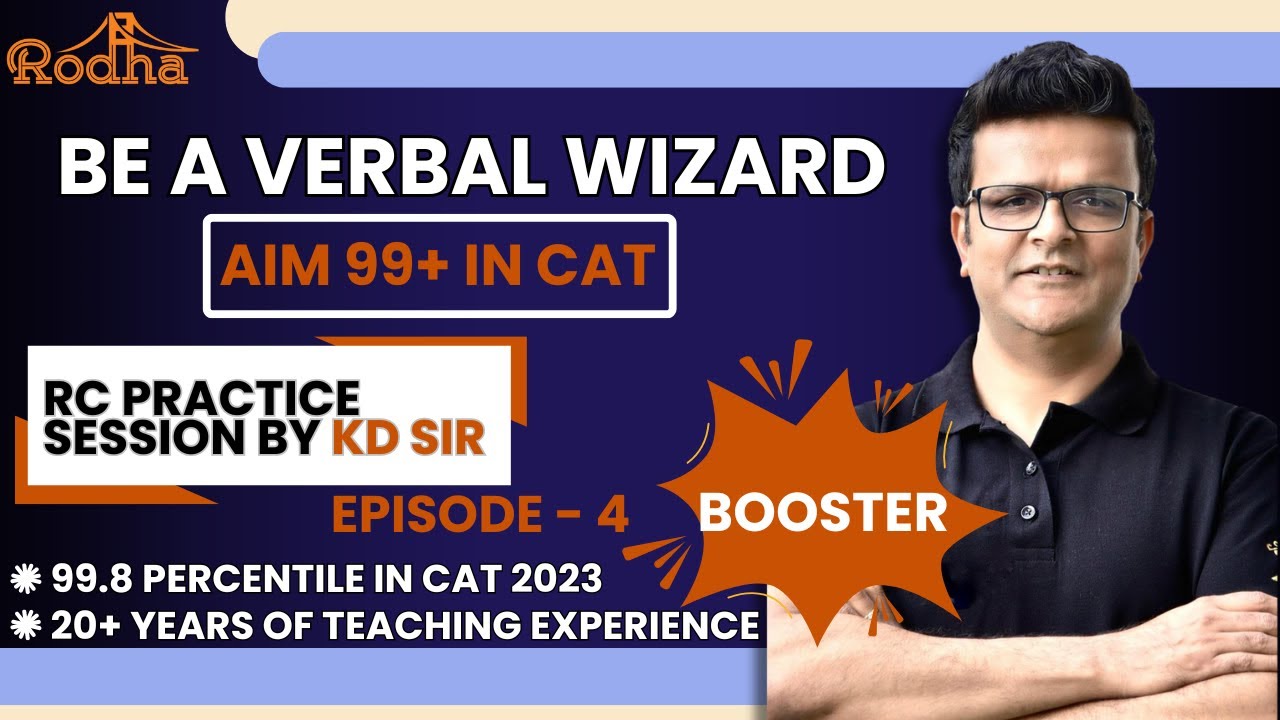 Rodha

BE A VERBAL WIZARD

AIM 99+ IN CAT

RC PRACTICE SESSION BY KD SIR

EPISODE - 4

BOOSTER

99.8 PERCENTILE IN CAT 2023
20+ YEARS OF TEACHING EXPERIENCE